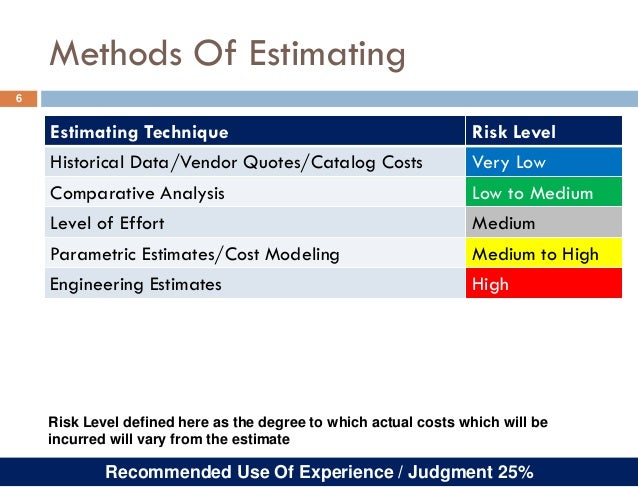 Methods Of Estimating

6

| Estimating Technique | Risk Level |
|---|---|
| Historical Data/Vendor Quotes/Catalog Costs | Very Low |
| Comparative Analysis | Low to Medium |
| Level of Effort | Medium |
| Parametric Estimates/Cost Modeling | Medium to High |
| Engineering Estimates | High |

Risk Level defined here as the degree to which actual costs which will be incurred will vary from the estimate

Recommended Use Of Experience / Judgment 25%